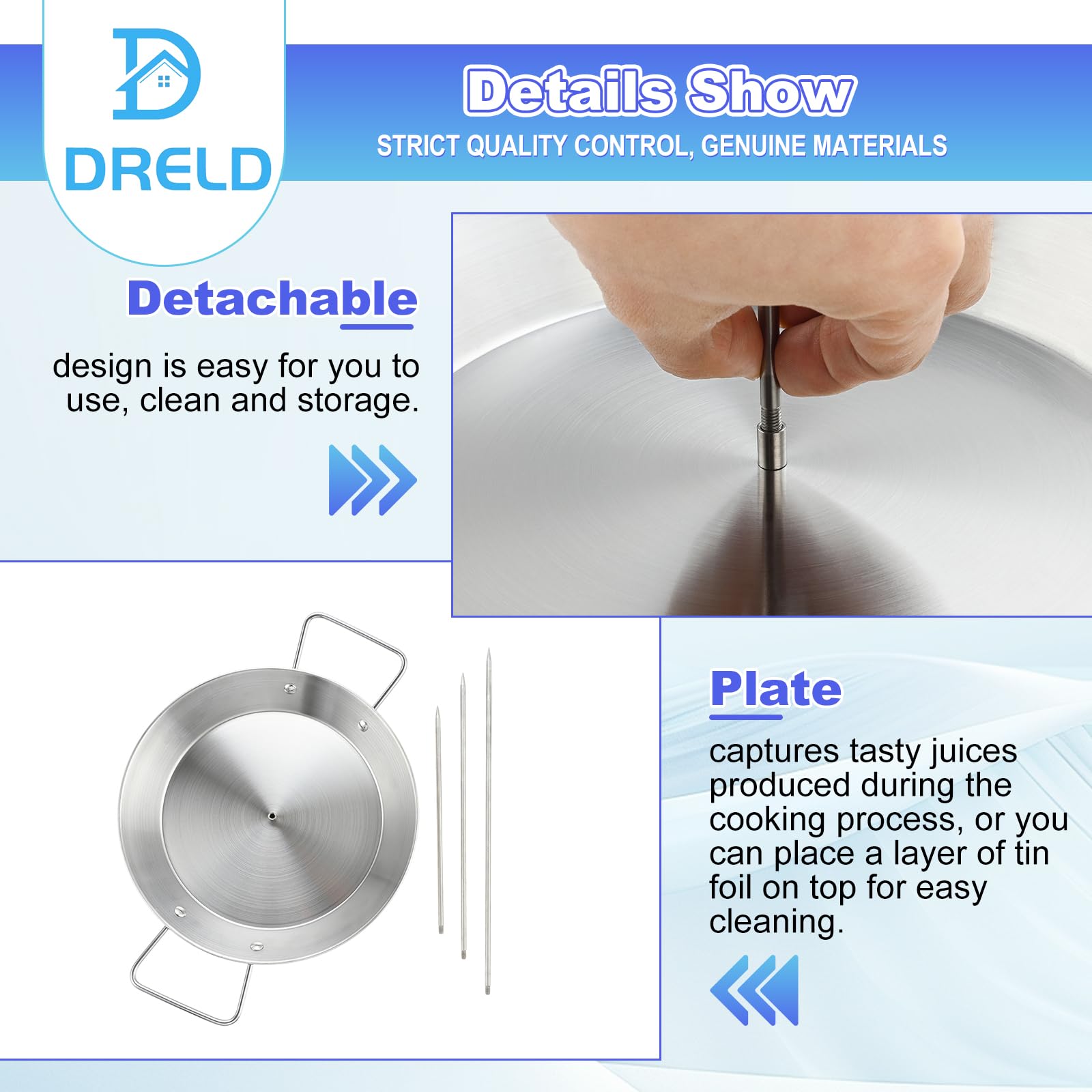 DRELD

Details Show

STRICT QUALITY CONTROL, GENUINE MATERIALS

Detachable

design is easy for you to use, clean and storage.

Plate

captures tasty juices produced during the cooking process, or you can place a layer of tin foil on top for easy cleaning.